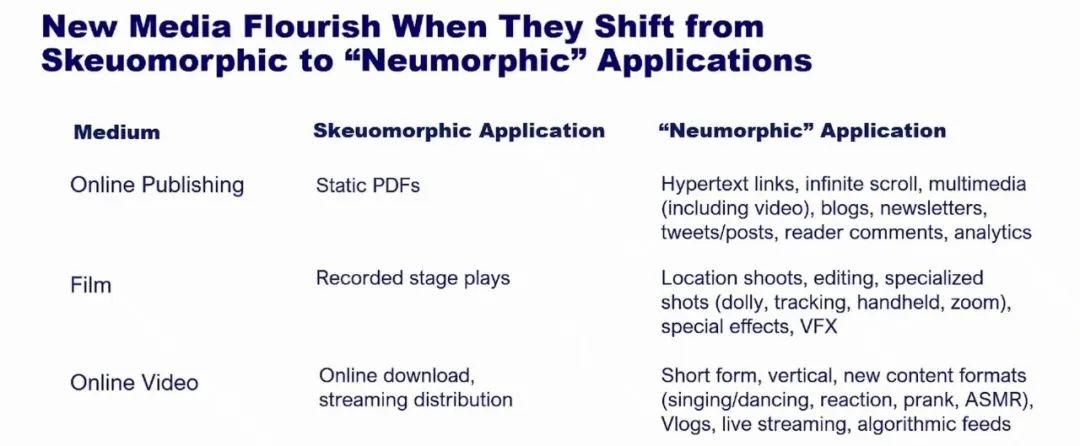 New Media Flourish When They Shift from Skeuomorphic to “Neumorphic” Applications

| Medium | Skeuomorphic Application | “Neumorphic” Application |
|---|---|---|
| Online Publishing | Static PDFs | Hypertext links, infinite scroll, multimedia (including video), blogs, newsletters, tweets/posts, reader comments, analytics |
| Film | Recorded stage plays | Location shoots, editing, specialized shots (dolly, tracking, handheld, zoom), special effects, VFX |
| Online Video | Online download, streaming distribution | Short form, vertical, new content formats (singing/dancing, reaction, prank, ASMR), Vlogs, live streaming, algorithmic feeds |